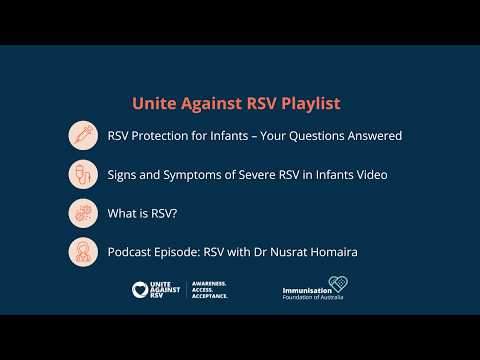 Unite Against RSV Playlist

RSV Protection for Infants – Your Questions Answered

Signs and Symptoms of Severe RSV in Infants Video

What is RSV?

Podcast Episode: RSV with Dr Nusrat Homaira

UNITE AGAINST RSV

AWARENESS. ACCESS. ACCEPTANCE.

Immunisation Foundation of Australia